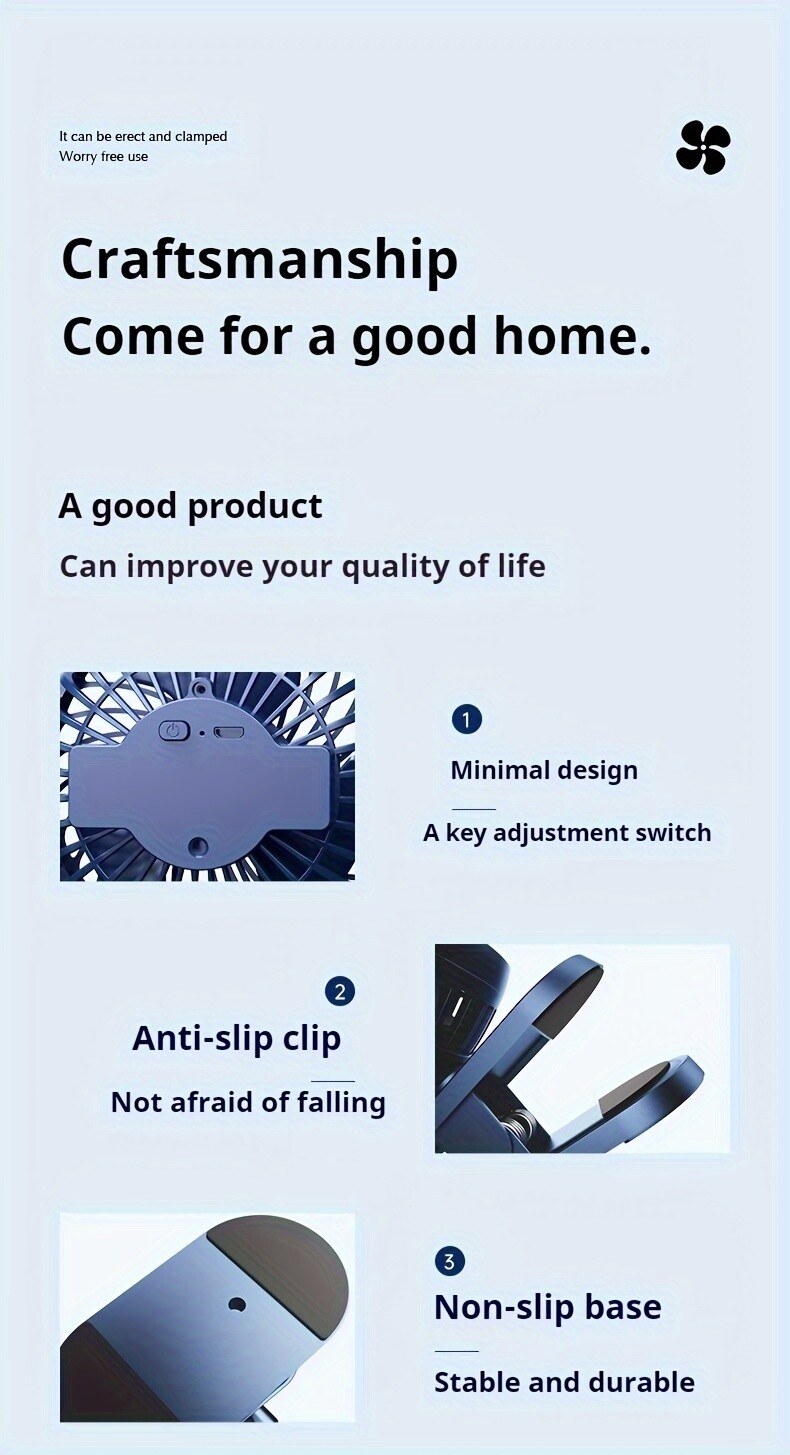 It can be erect and clamped
Worry free use

Craftsmanship
Come for a good home.

A good product
Can improve your quality of life

1
Minimal design
A key adjustment switch

2
Anti-slip clip
Not afraid of falling

3
Non-slip base
Stable and durable